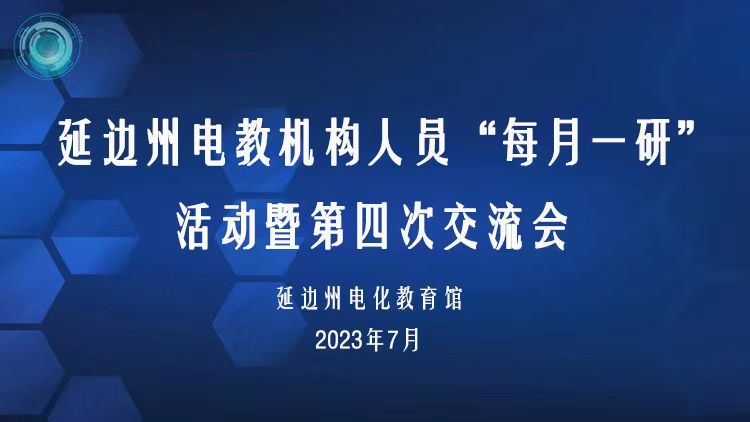 延边州电教机构人员“每月一研”活动暨第四次交流会

延边州电化教育馆

2023年7月